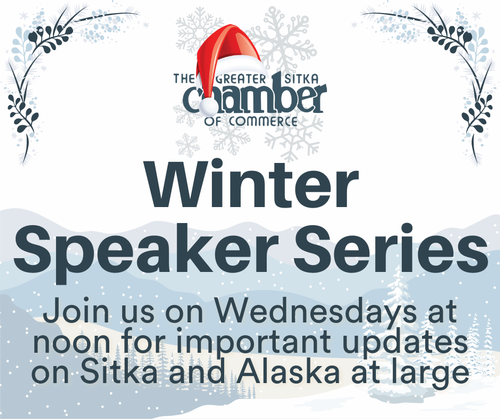 THE GREATER SITKA
chamber
OF COMMERCE

Winter Speaker Series

Join us on Wednesdays at noon for important updates on Sitka and Alaska at large